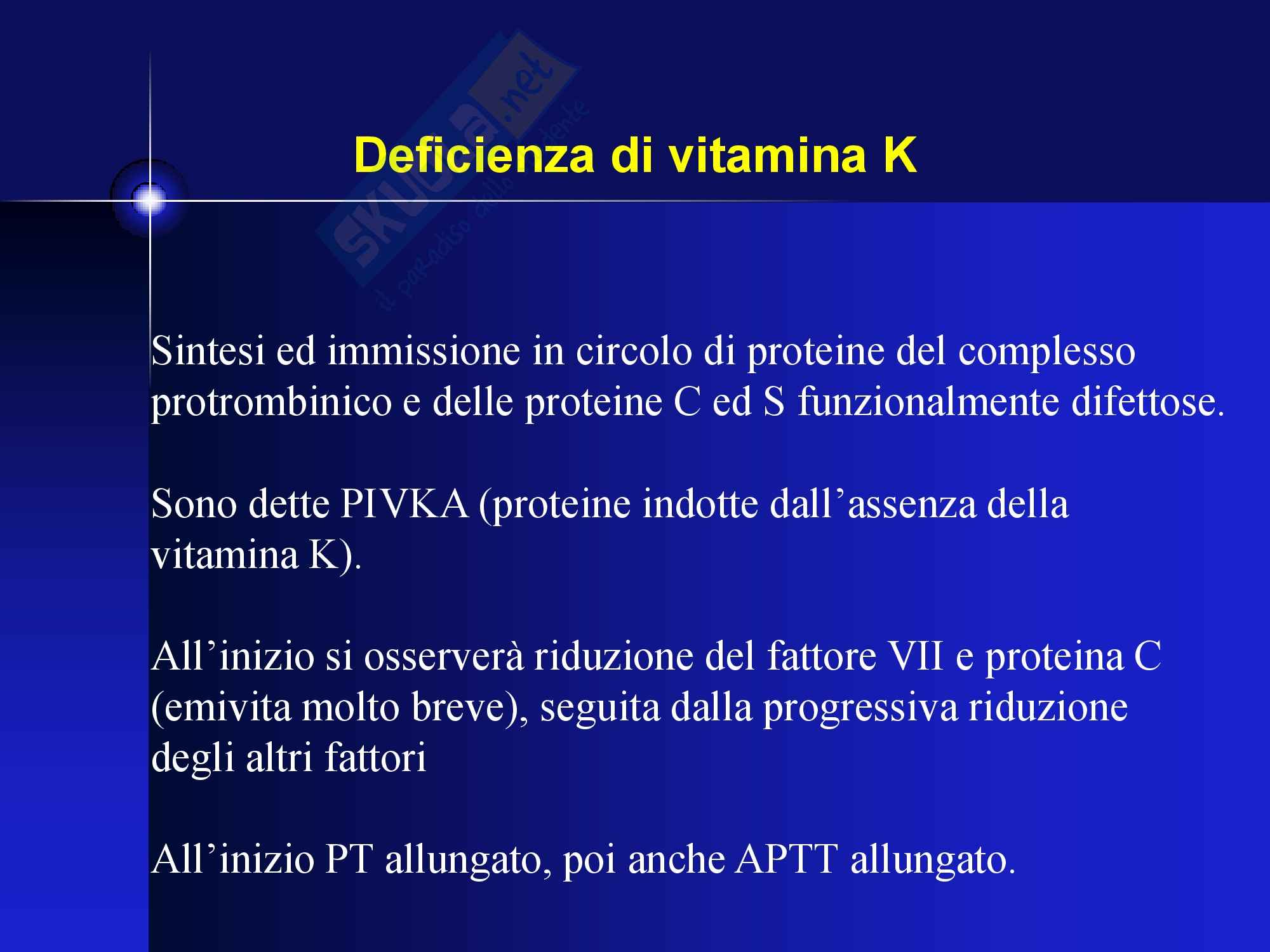 skuola.net
il paradiso dello studente

Deficienza di vitamina K

Sintesi ed immissione in circolo di proteine del complesso protrombinico e delle proteine C ed S funzionalmente difettose.

Sono dette PIVKA (proteine indotte dall’assenza della vitamina K).

All’inizio si osserverà riduzione del fattore VII e proteina C (emivita molto breve), seguita dalla progressiva riduzione degli altri fattori

All’inizio PT allungato, poi anche APTT allungato.